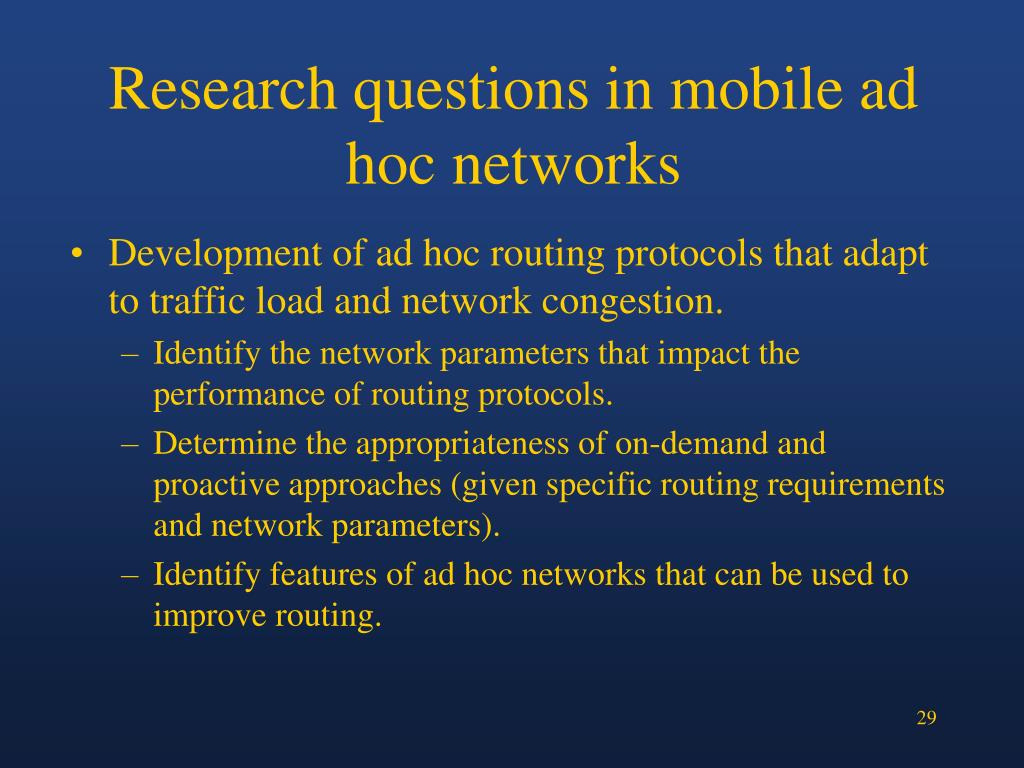 Research questions in mobile ad hoc networks

• Development of ad hoc routing protocols that adapt to traffic load and network congestion.

– Identify the network parameters that impact the performance of routing protocols.

– Determine the appropriateness of on-demand and proactive approaches (given specific routing requirements and network parameters).

– Identify features of ad hoc networks that can be used to improve routing.

29